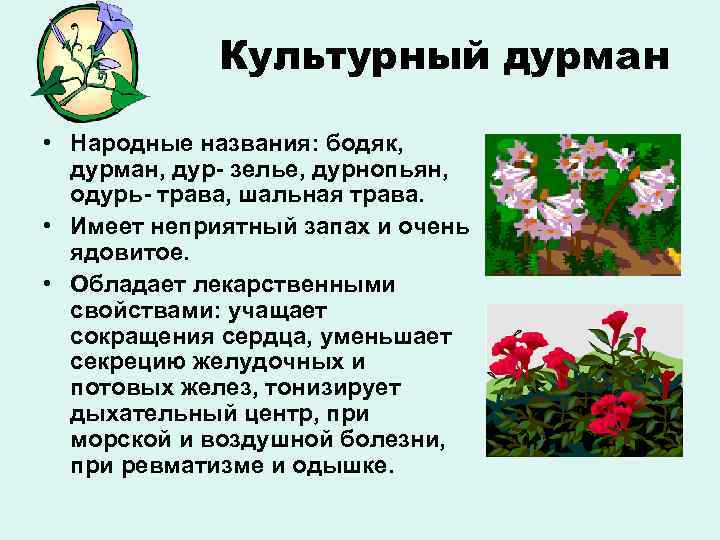 Культурный дурман

• Народные названия: бодяк, дурман, дур- зелье, дурнопьян, одурь- трава, шальная трава.
• Имеет неприятный запах и очень ядовитое.
• Обладает лекарственными свойствами: учащает сокращения сердца, уменьшает секрецию желудочных и потовых желез, тонизирует дыхательный центр, при морской и воздушной болезни, при ревматизме и одышке.